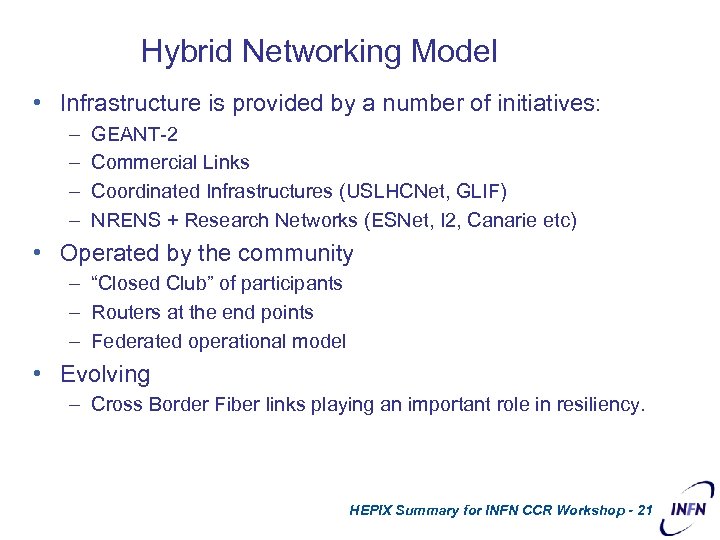 Hybrid Networking Model

• Infrastructure is provided by a number of initiatives:
  – GEANT-2
  – Commercial Links
  – Coordinated Infrastructures (USLHCNet, GLIF)
  – NRENS + Research Networks (ESNet, I2, Canarie etc)
• Operated by the community
  – “Closed Club” of participants
  – Routers at the end points
  – Federated operational model
• Evolving
  – Cross Border Fiber links playing an important role in resiliency.

HEPIX Summary for INFN CCR Workshop - 21

INFN